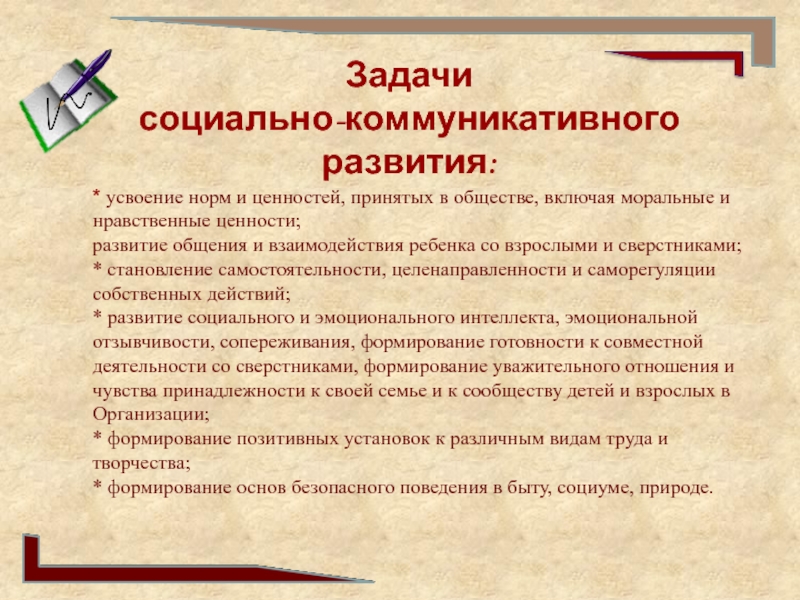 Задачи социально-коммуникативного развития:

* усвоение норм и ценностей, принятых в обществе, включая моральные и нравственные ценности;
развитие общения и взаимодействия ребенка со взрослыми и сверстниками;
* становление самостоятельности, целенаправленности и саморегуляции собственных действий;
* развитие социального и эмоционального интеллекта, эмоциональной отзывчивости, сопереживания, формирование готовности к совместной деятельности со сверстниками, формирование уважительного отношения и чувства принадлежности к своей семье и к сообществу детей и взрослых в Организации;
* формирование позитивных установок к различным видам труда и творчества;
* формирование основ безопасного поведения в быту, социуме, природе.